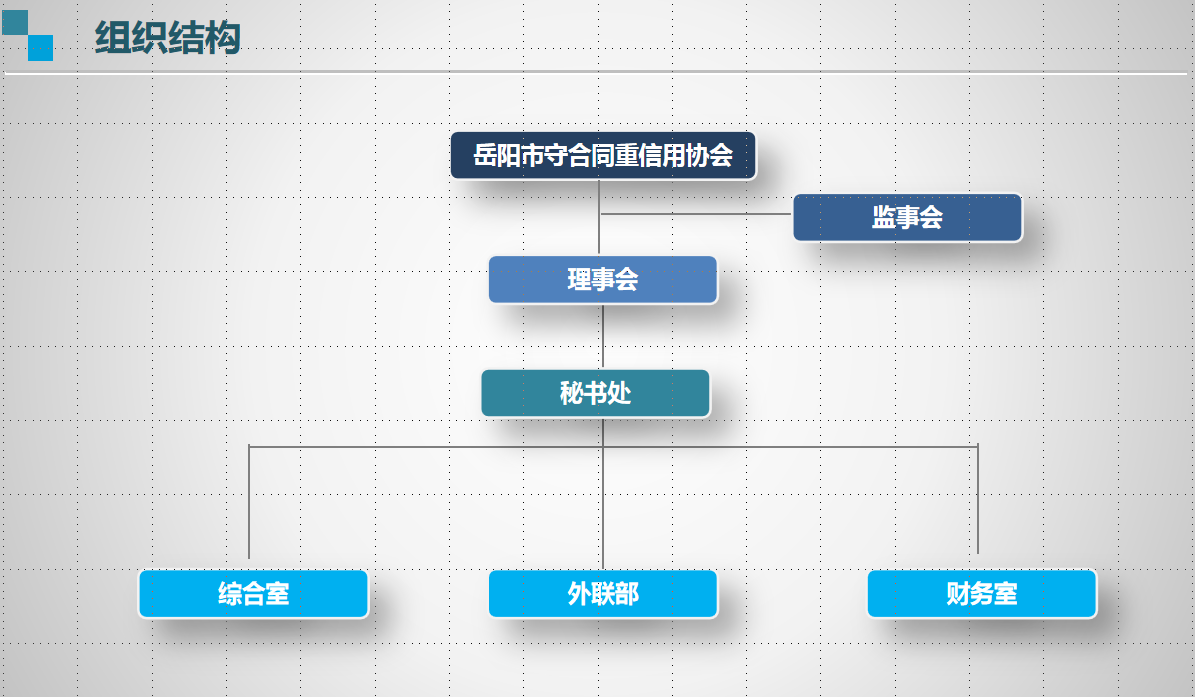 组织结构

岳阳市守合同重信用协会

监事会

理事会

秘书处

综合室

外联部

财务室